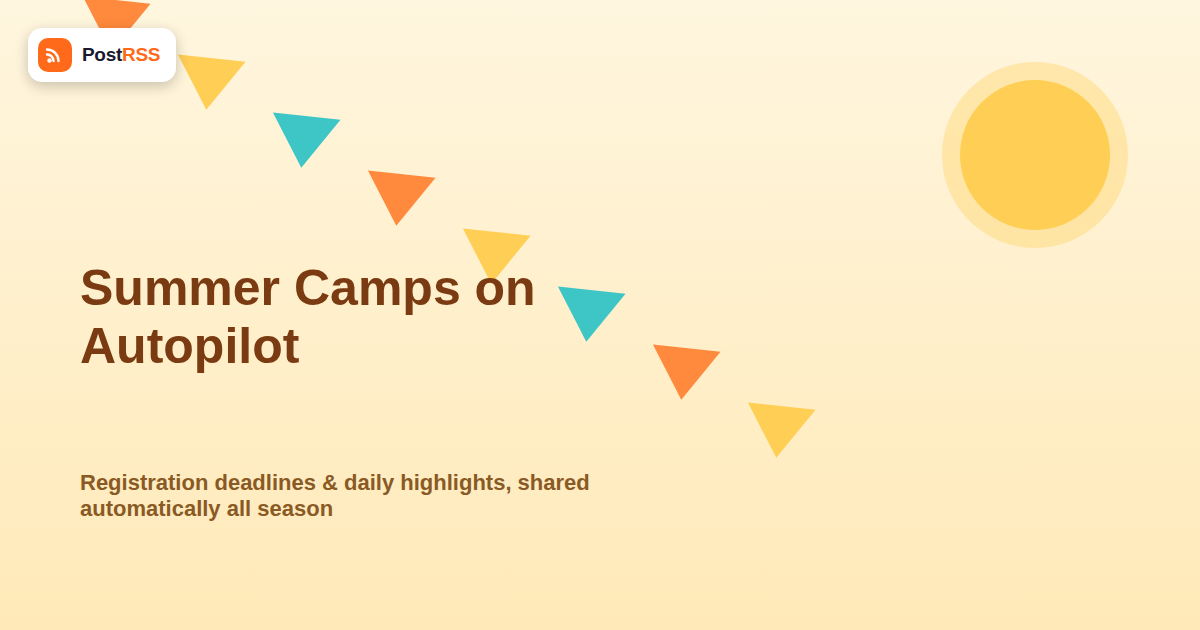 PostRSS

Summer Camps on Autopilot

Registration deadlines & daily highlights, shared automatically all season